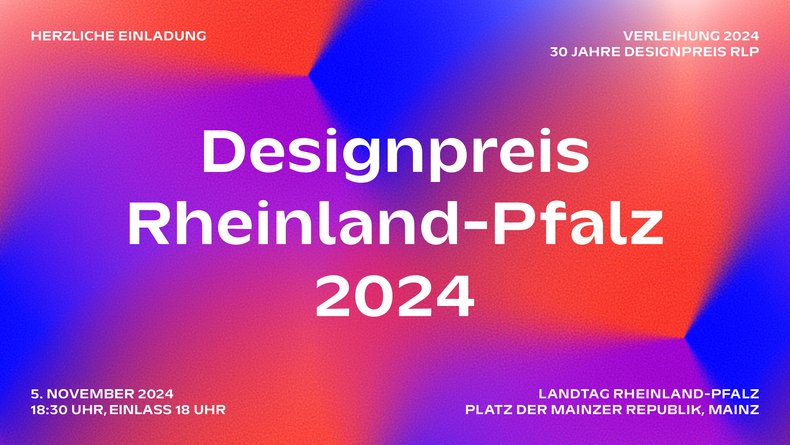 HERZLICHE EINLADUNG

VERLEIHUNG 2024
30 JAHRE DESIGNPREIS RLP

Designpreis
Rheinland-Pfalz
2024

5. NOVEMBER 2024
18:30 UHR, EINLASS 18 UHR

LANDTAG RHEINLAND-PFALZ
PLATZ DER MAINZER REPUBLIK, MAINZ